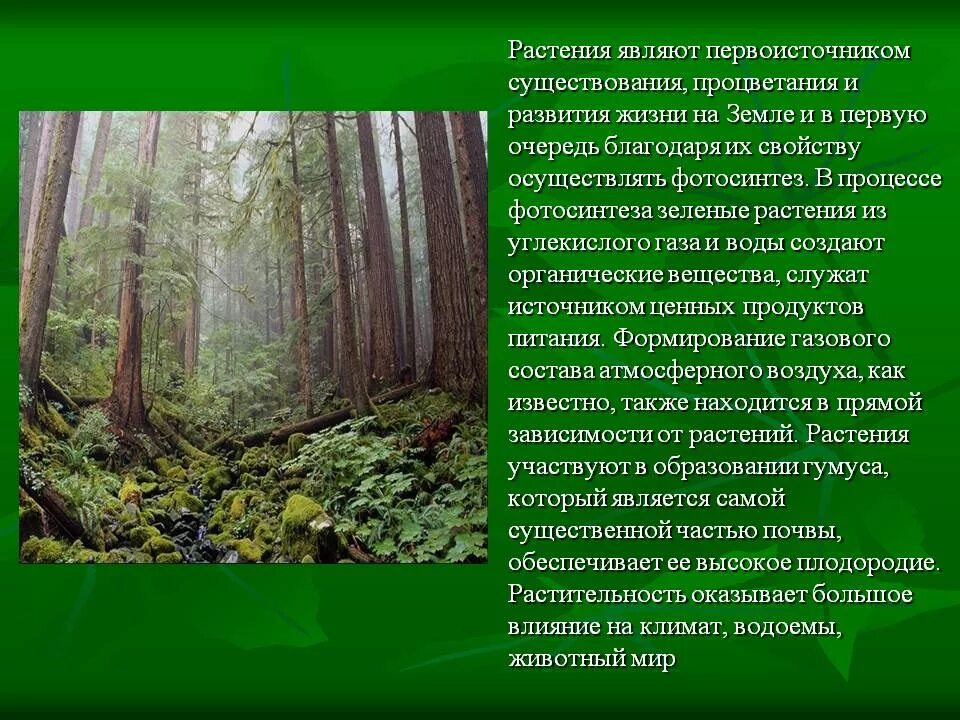 Растения являют первоисточником существования, процветания и развития жизни на Земле и в первую очередь благодаря их свойству осуществлять фотосинтез. В процессе фотосинтеза зеленые растения из углекислого газа и воды создают органические вещества, служат источником ценных продуктов питания. Формирование газового состава атмосферного воздуха, как известно, также находится в прямой зависимости от растений. Растения участвуют в образовании гумуса, который является самой существенной частью почвы, обеспечивает ее высокое плодородие. Растительность оказывает большое влияние на климат, водоемы, животный мир